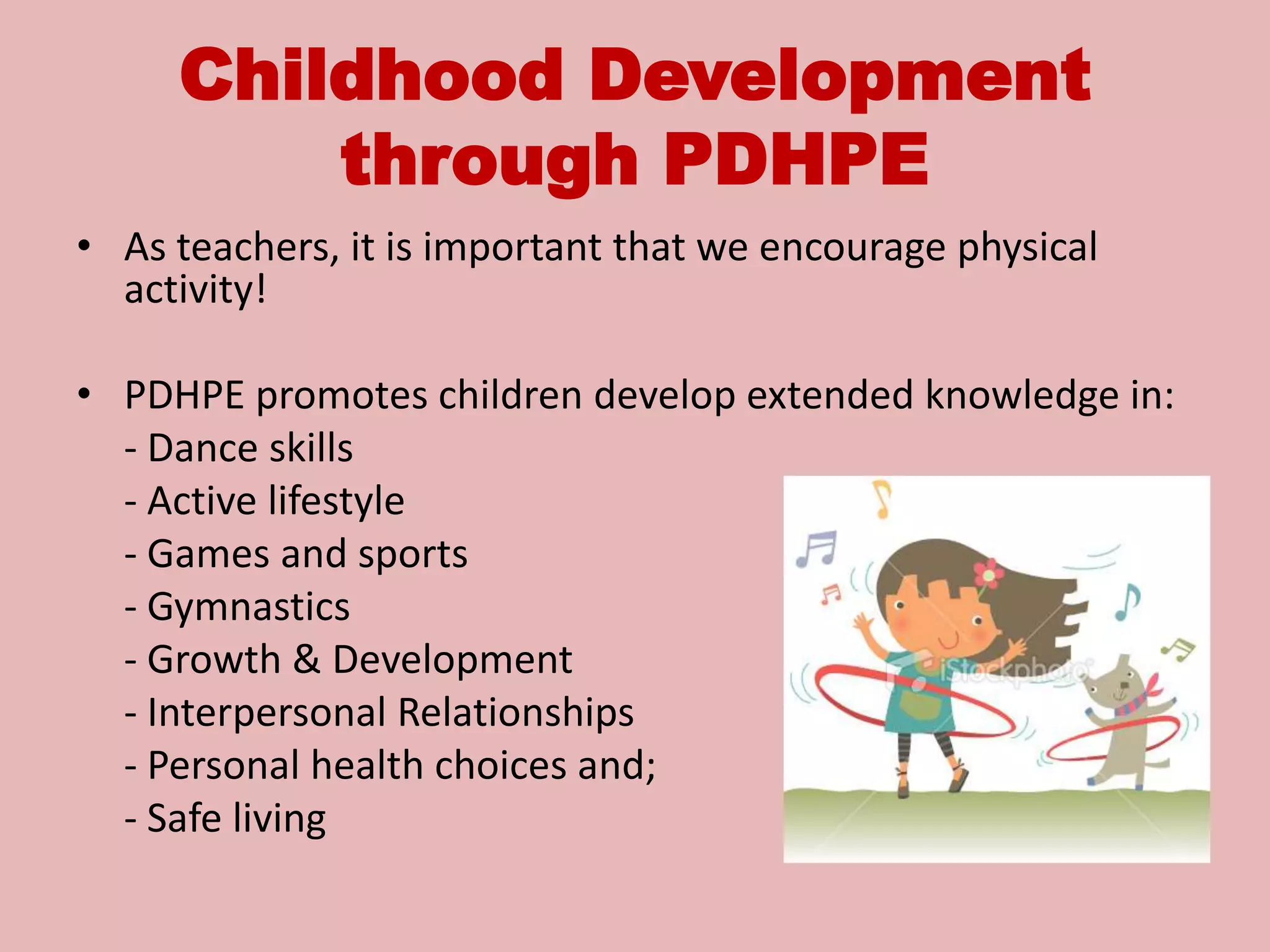 Childhood Development through PDHPE

• As teachers, it is important that we encourage physical activity!

• PDHPE promotes children develop extended knowledge in:
- Dance skills
- Active lifestyle
- Games and sports
- Gymnastics
- Growth & Development
- Interpersonal Relationships
- Personal health choices and;
- Safe living

iStockphoto